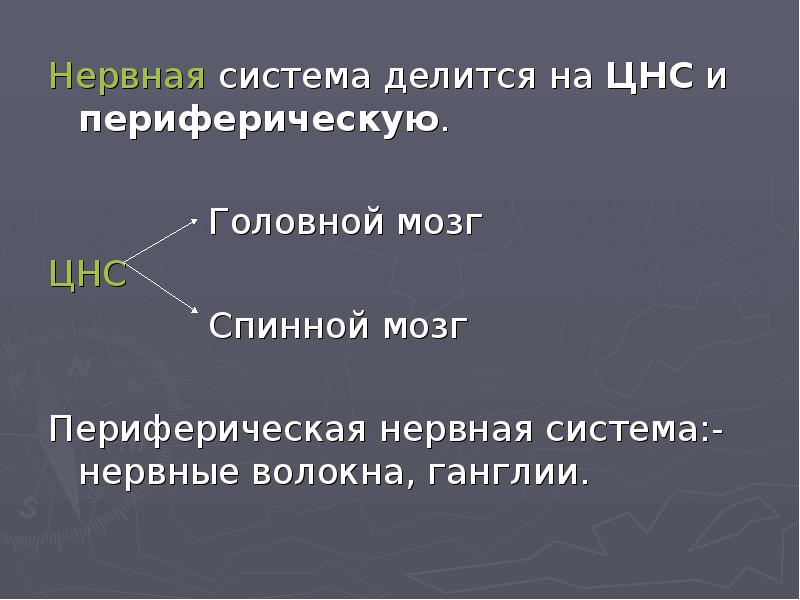 Нервная система делится на ЦНС и периферическую.

Головной мозг

ЦНС

Спинной мозг

Периферическая нервная система:- нервные волокна, ганглии.